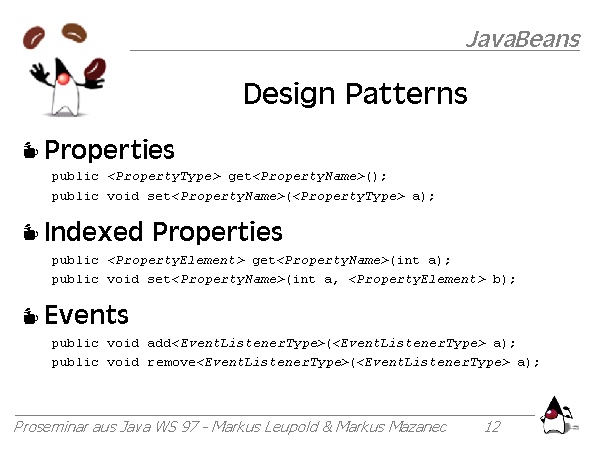 JavaBeans

Design Patterns

Properties

public <PropertyType> get<PropertyName>();
public void set<PropertyName>(<PropertyType> a);

Indexed Properties

public <PropertyElement> get<PropertyName>(int a);
public void set<PropertyName>(int a, <PropertyElement> b);

Events

public void add<EventListenerType>(<EventListenerType> a);
public void remove<EventListenerType>(<EventListenerType> a);

Proseminar aus Java WS 97 - Markus Leupold & Markus Mazanec 12